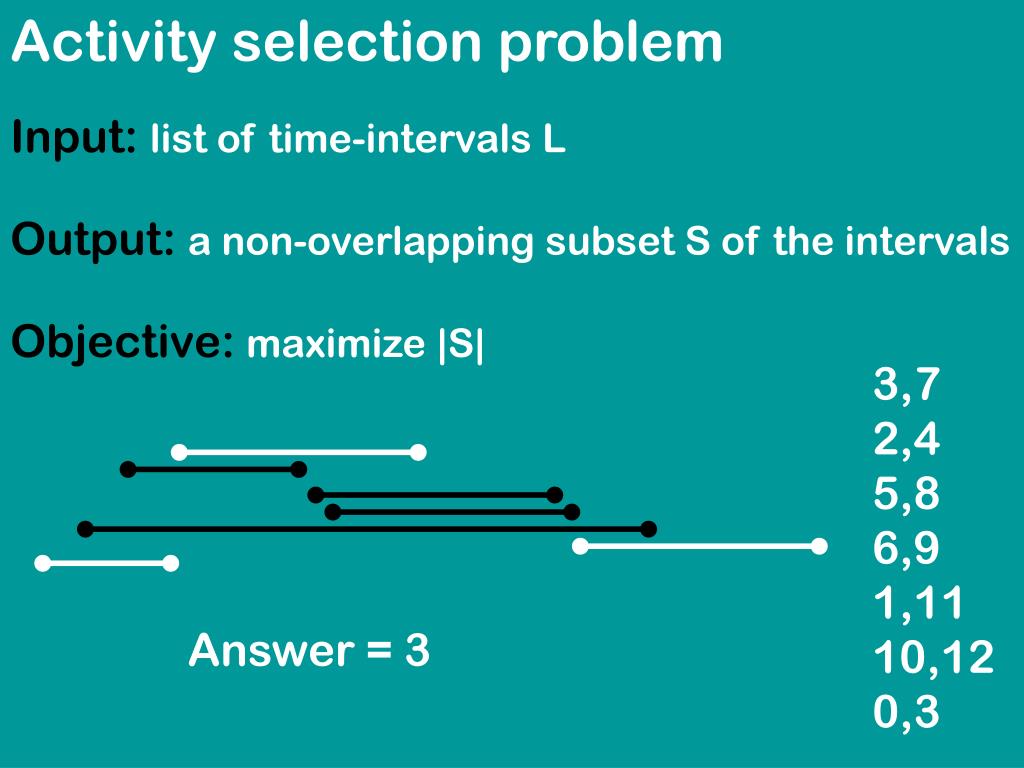 Activity selection problem

Input: list of time-intervals L

Output: a non-overlapping subset S of the intervals

Objective: maximize |S|

3,7
2,4
5,8
6,9
1,11
10,12
0,3

Answer = 3